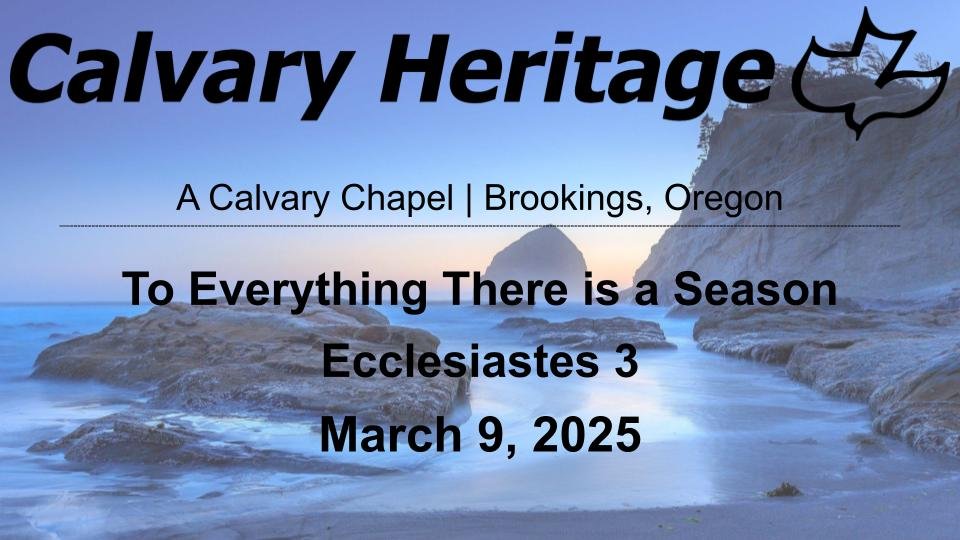 Calvary Heritage

A Calvary Chapel | Brookings, Oregon

To Everything There is a Season

Ecclesiastes 3

March 9, 2025